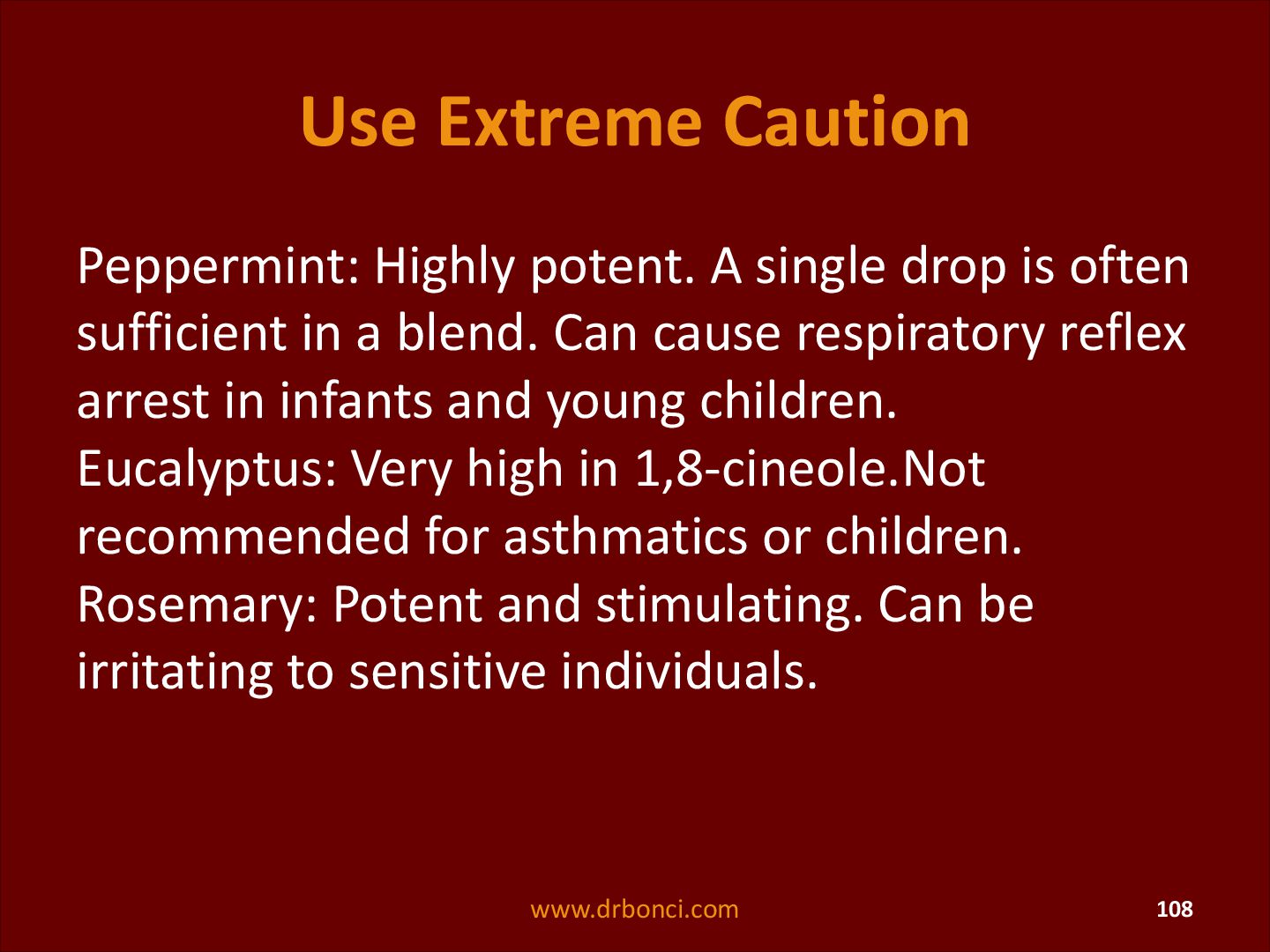 Use Extreme Caution

Peppermint: Highly potent. A single drop is often sufficient in a blend. Can cause respiratory reflex arrest in infants and young children.
Eucalyptus: Very high in 1,8-cineole.Not recommended for asthmatics or children.
Rosemary: Potent and stimulating. Can be irritating to sensitive individuals.

www.drbonci.com

108